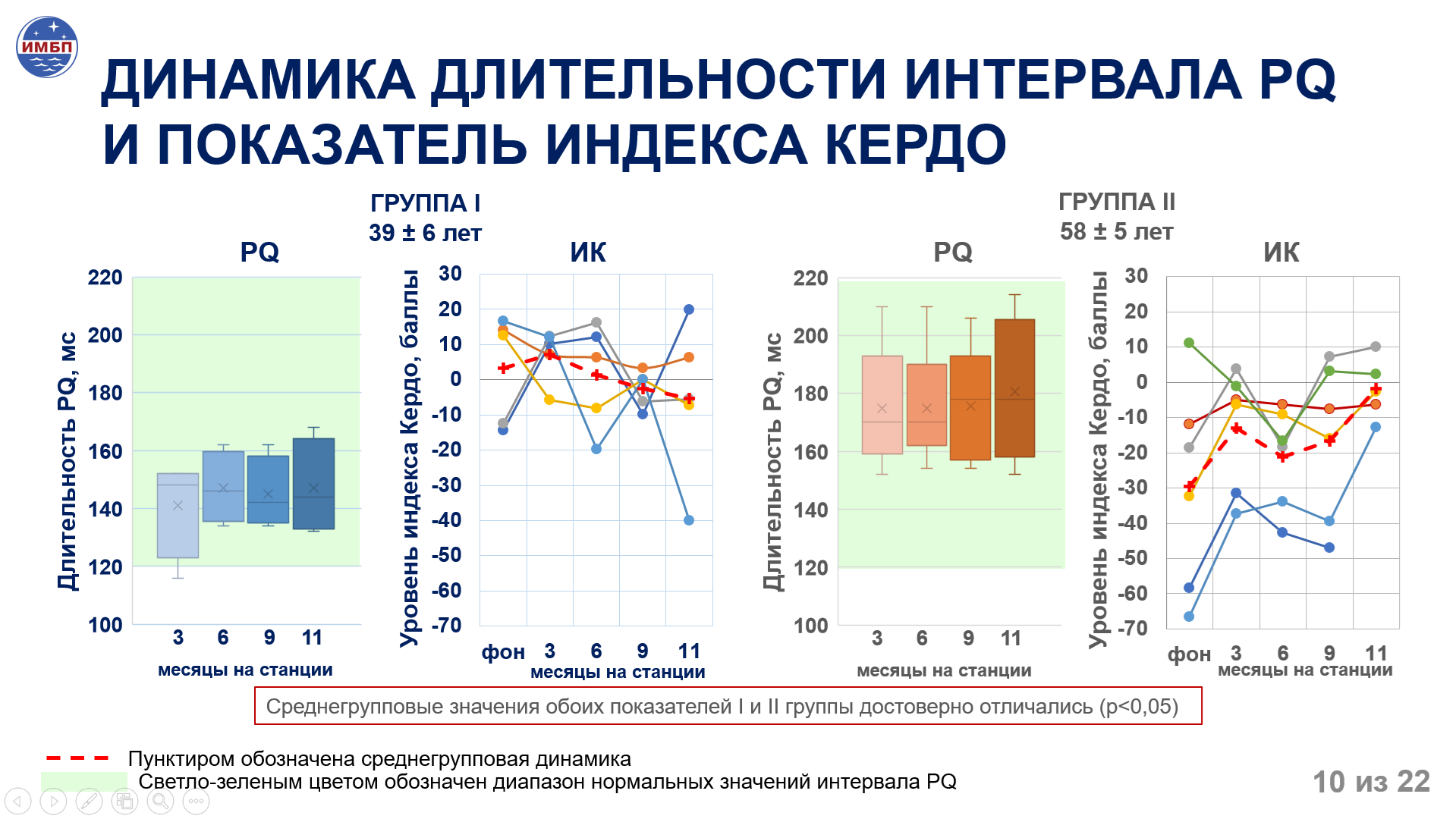 ИМБП

ДИНАМИКА ДЛИТЕЛЬНОСТИ ИНТЕРВАЛА PQ И ПОКАЗАТЕЛЬ ИНДЕКСА КЕРДО

ГРУППА I
39 ± 6 лет

PQ

Длительность PQ, мс

220
200
180
160
140
120
100

3 6 9 11
месяцы на станции

ИК

Уровень индекса Кердо, баллы

30
20
10
0
-10
-20
-30
-40
-50
-60
-70

фон 3 6 9 11
месяцы на станции

ГРУППА II
58 ± 5 лет

PQ

Длительность PQ, мс

220
200
180
160
140
120
100

3 6 9 11
месяцы на станции

ИК

Уровень индекса Кердо, баллы

30
20
10
0
-10
-20
-30
-40
-50
-60
-70

фон 3 6 9 11
месяцы на станции

Среднегрупповые значения обоих показателей I и II группы достоверно отличались (p<0,05)

Пунктиром обозначена среднегрупповая динамика
Светло-зеленым цветом обозначен диапазон нормальных значений интервала PQ

10 из 22